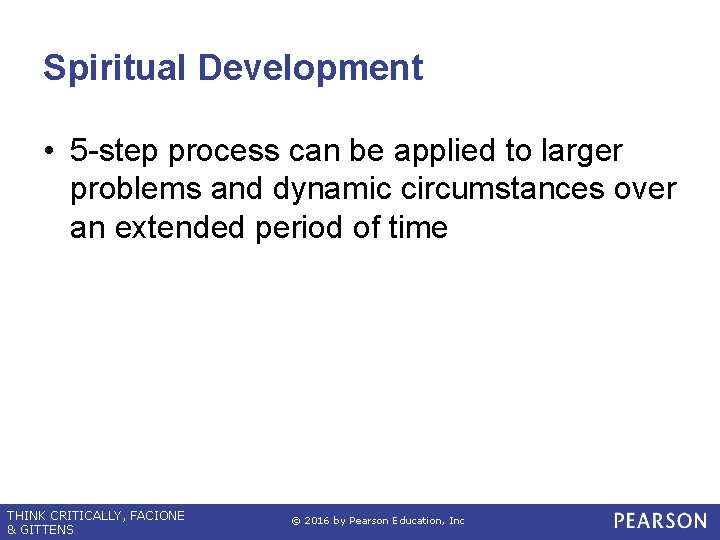 Spiritual Development

• 5-step process can be applied to larger problems and dynamic circumstances over an extended period of time

THINK CRITICALLY, FACIONE & GITTENS

© 2016 by Pearson Education, Inc

PEARSON